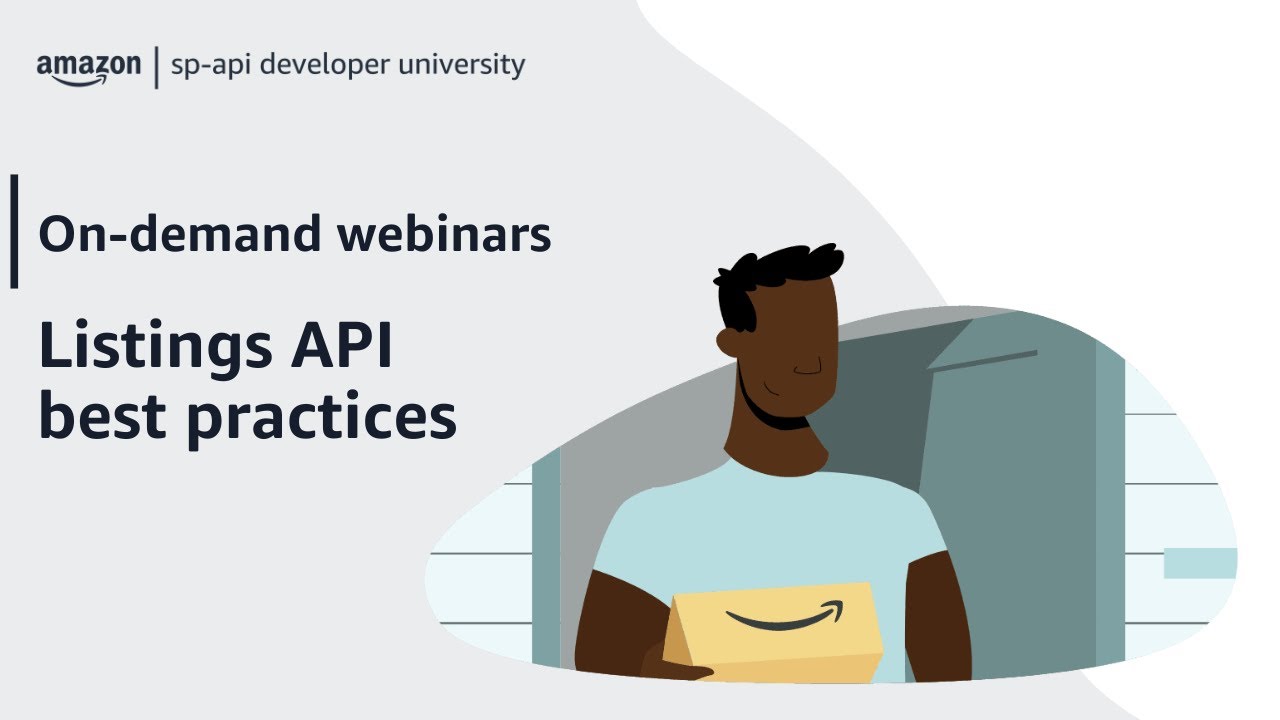 amazon | sp-api developer university

On-demand webinars

Listings API best practices